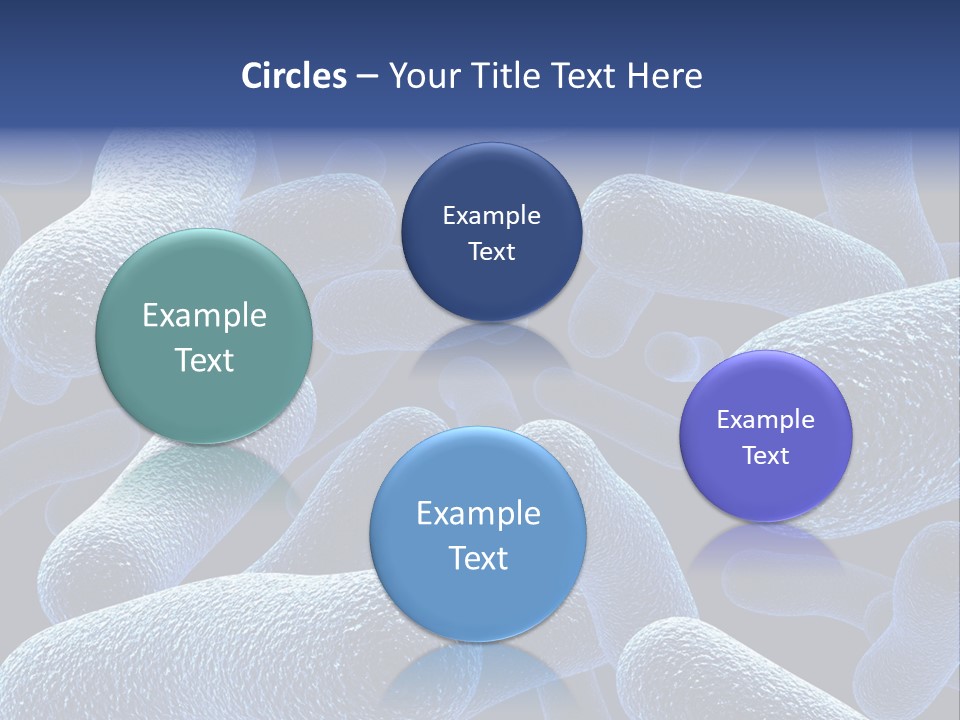 Circles – Your Title Text Here

Example Text

Example Text

Example Text

Example Text